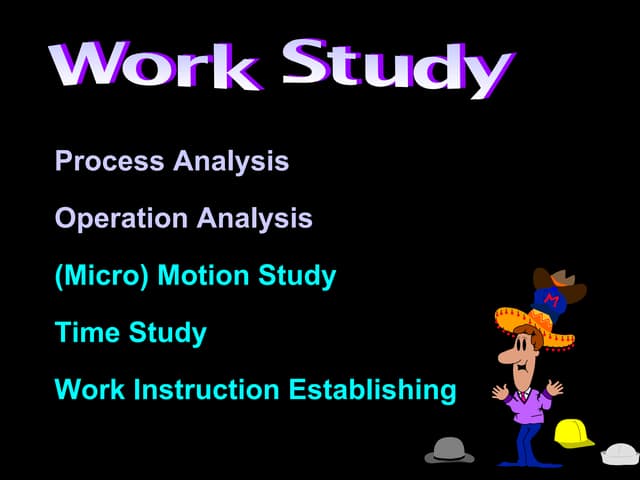 Work Study

Process Analysis

Operation Analysis

(Micro) Motion Study

Time Study

Work Instruction Establishing

M